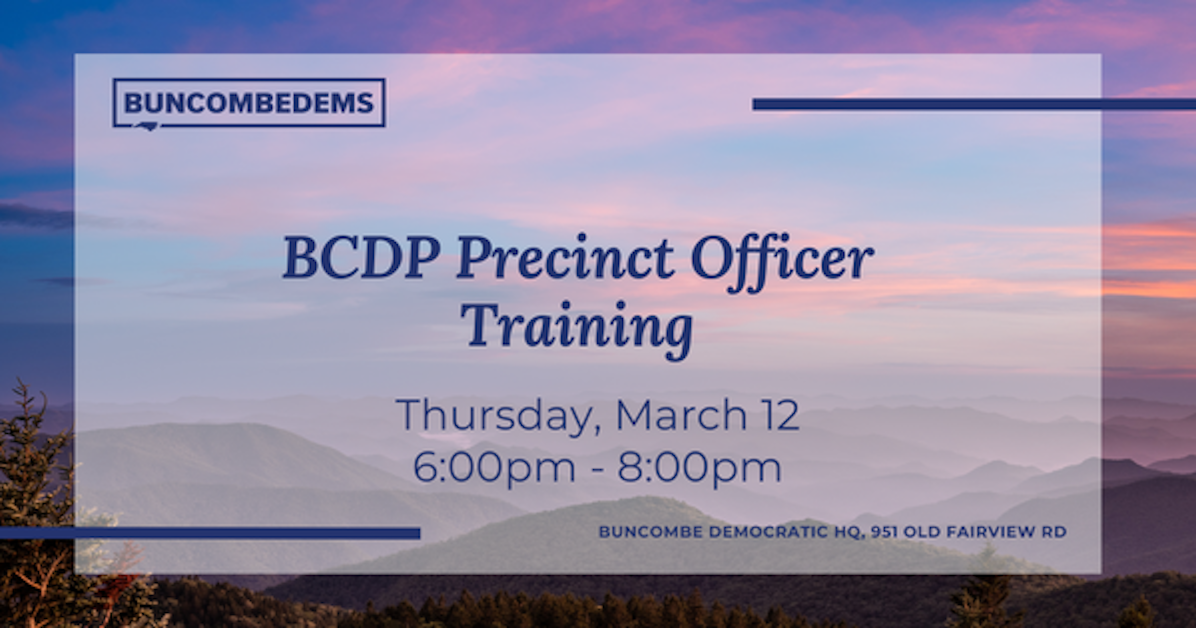 BUNCOMBEDEMS

BCDP Precinct Officer Training

Thursday, March 12
6:00pm - 8:00pm

BUNCOMBE DEMOCRATIC HQ, 951 OLD FAIRVIEW RD